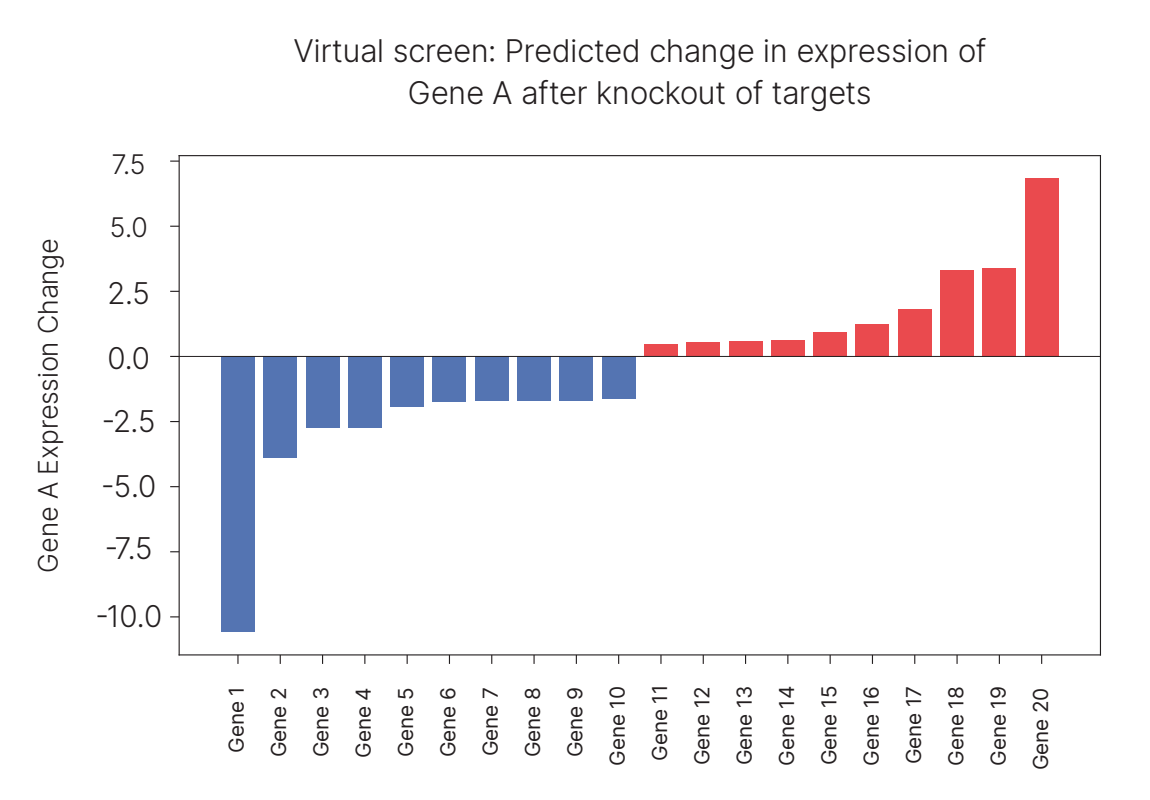 Virtual screen: Predicted change in expression of Gene A after knockout of targets

Gene A Expression Change

7.5
5.0
2.5
0.0
-2.5
-5.0
-7.5
-10.0

Gene 1
Gene 2
Gene 3
Gene 4
Gene 5
Gene 6
Gene 7
Gene 8
Gene 9
Gene 10
Gene 11
Gene 12
Gene 13
Gene 14
Gene 15
Gene 16
Gene 17
Gene 18
Gene 19
Gene 20